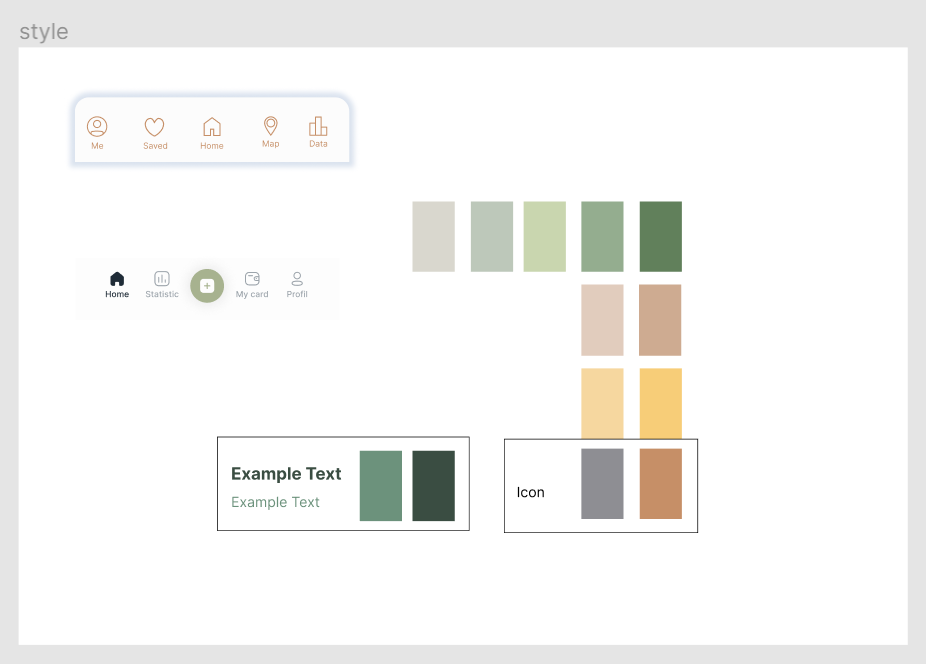 style

Me
Saved
Home
Map
Data

Home
Statistic
My card
Profil

Example Text
Example Text

Icon